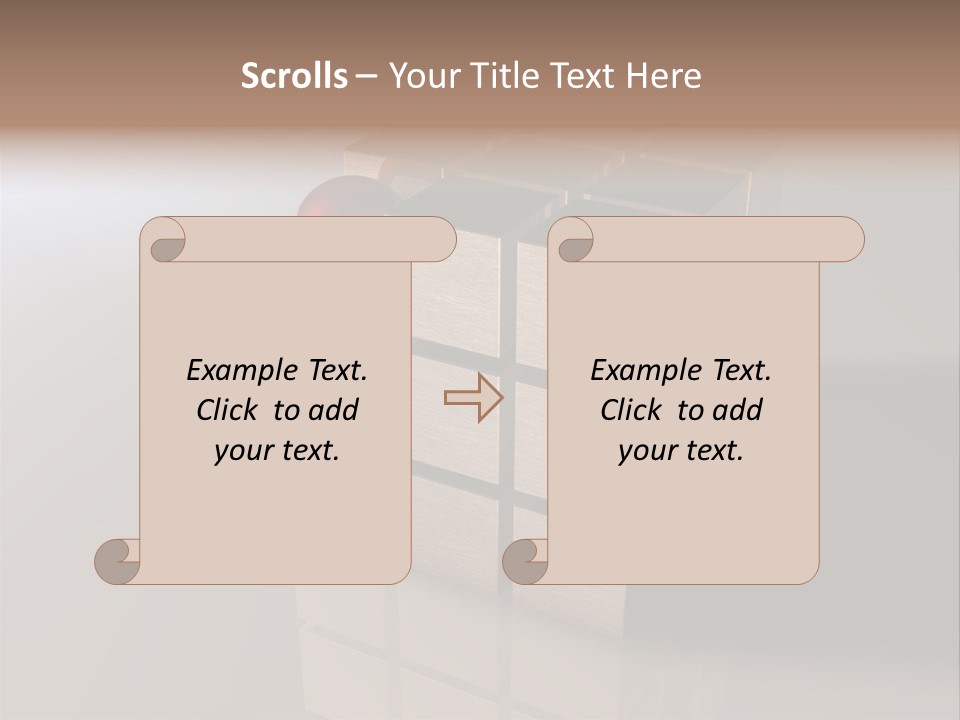 Scrolls – Your Title Text Here

Example Text. Click to add your text.

Example Text. Click to add your text.